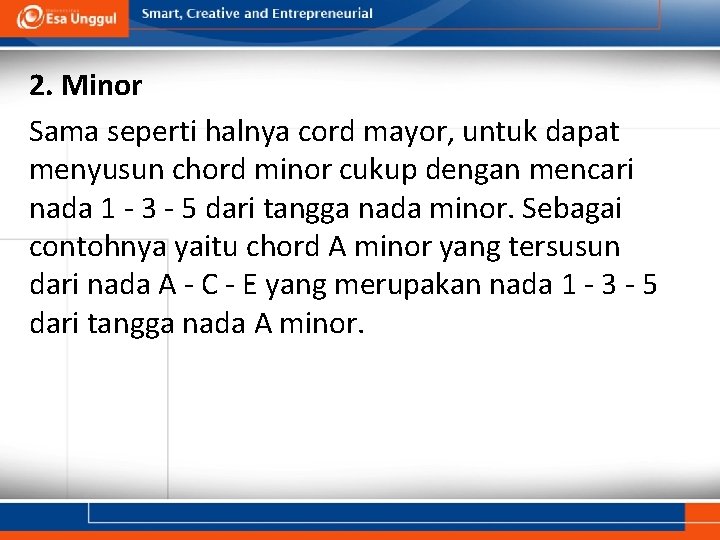 Esa Unggul

Smart, Creative and Entrepreneurial

2. Minor

Sama seperti halnya cord mayor, untuk dapat menyusun chord minor cukup dengan mencari nada 1 - 3 - 5 dari tangga nada minor. Sebagai contohnya yaitu chord A minor yang tersusun dari nada A - C - E yang merupakan nada 1 - 3 - 5 dari tangga nada A minor.